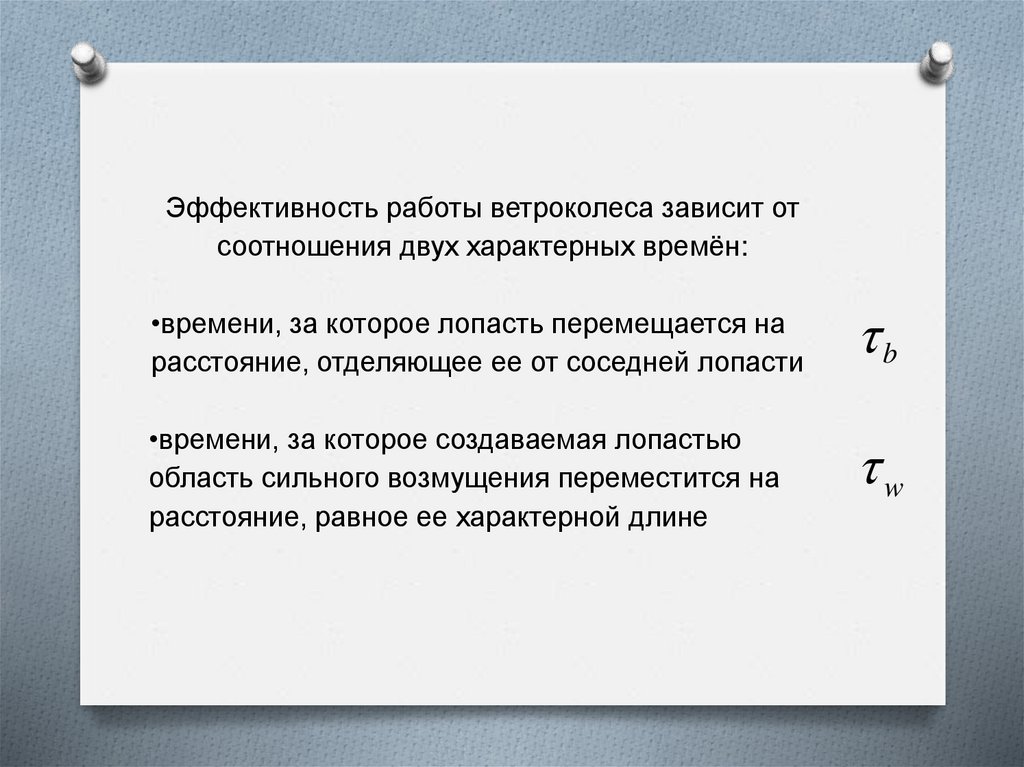 Эффективность работы ветроколеса зависит от соотношения двух характерных времён:

•времени, за которое лопасть перемещается на расстояние, отделяющее ее от соседней лопасти $\tau_b$

•времени, за которое создаваемая лопастью область сильного возмущения переместится на расстояние, равное ее характерной длине $\tau_w$